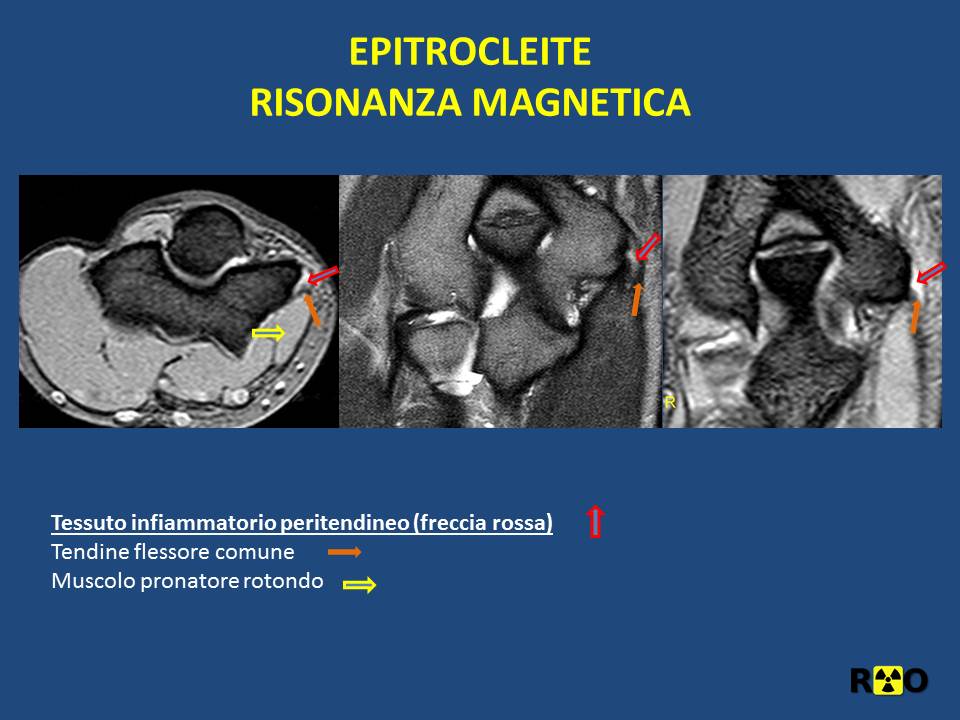 EPITROCLEITE
RISONANZA MAGNETICA

R

Tessuto infiammatorio peritendineo (freccia rossa)
Tendine flessore comune
Muscolo pronatore rotondo

RO